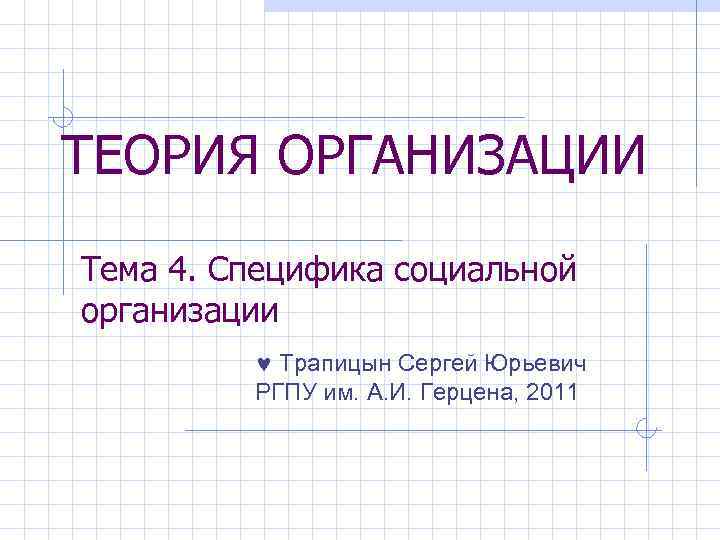 ТЕОРИЯ ОРГАНИЗАЦИИ

Тема 4. Специфика социальной организации

♥ Трапицын Сергей Юрьевич
РГПУ им. А.И. Герцена, 2011